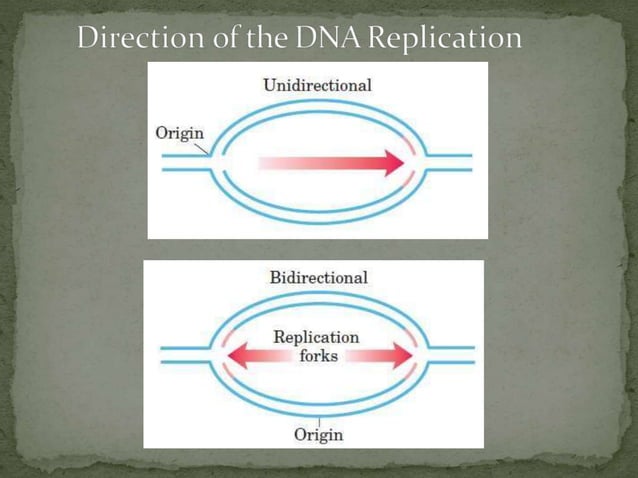 Direction of the DNA Replication

Unidirectional

Origin

Bidirectional

Replication forks

Origin